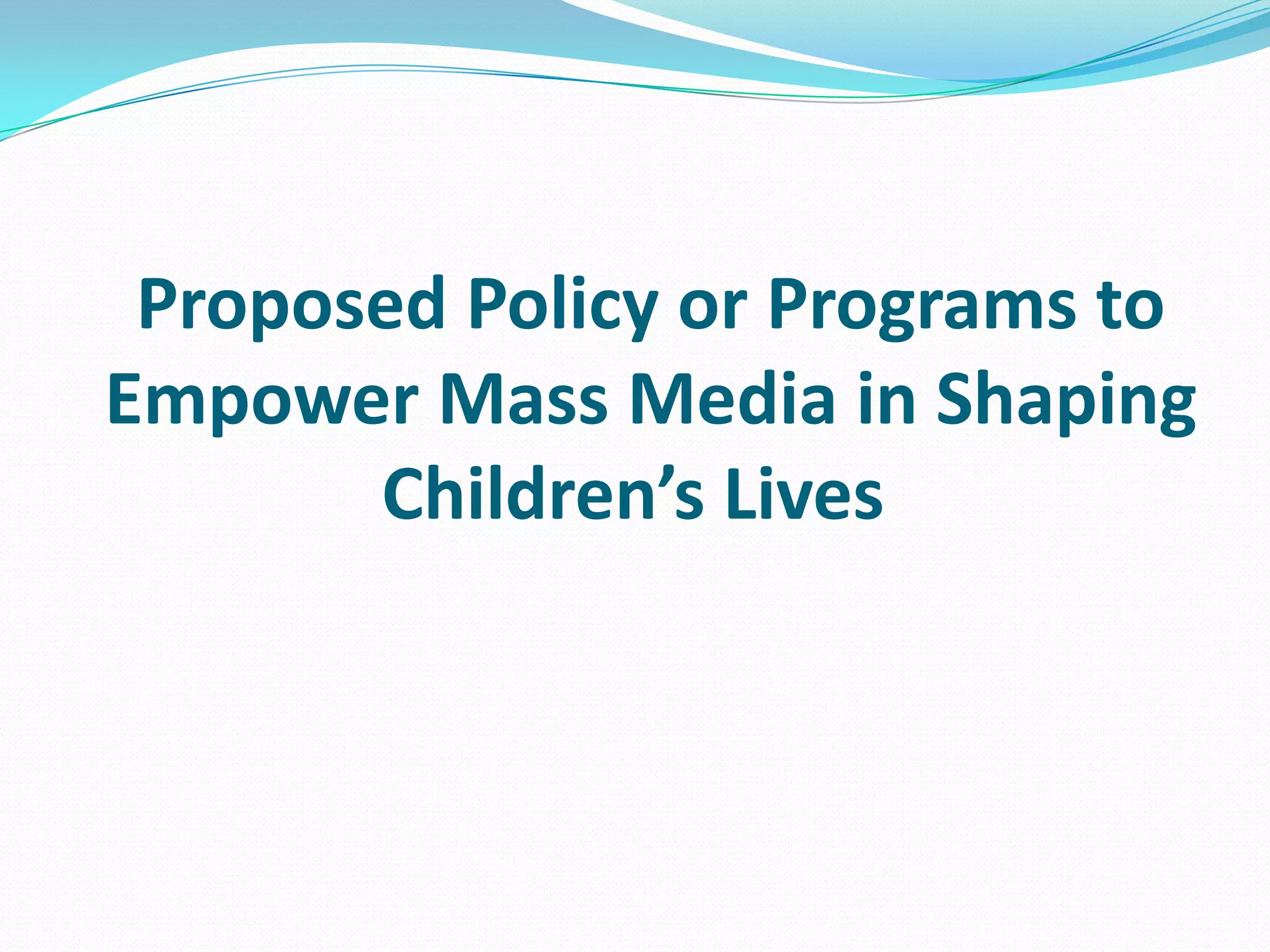 Proposed Policy or Programs to Empower Mass Media in Shaping Children’s Lives